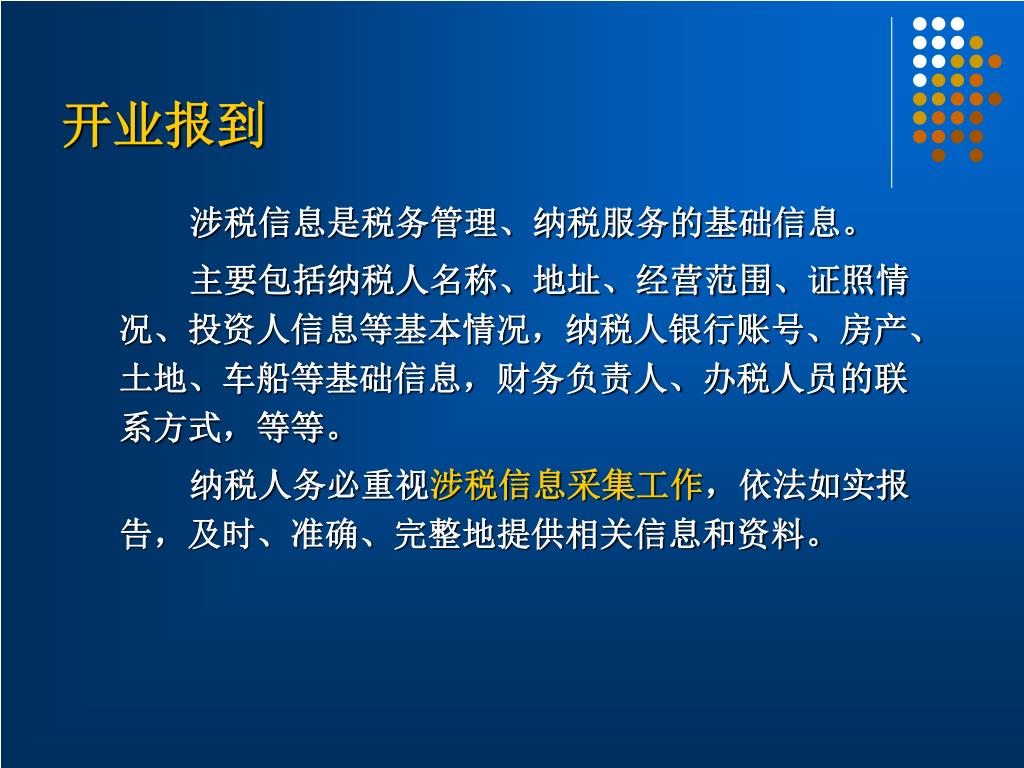 开业报到

涉税信息是税务管理、纳税服务的基础信息。

主要包括纳税人名称、地址、经营范围、证照情况、投资人信息等基本情况，纳税人银行账号、房产、土地、车船等基础信息，财务负责人、办税人员的联系方式，等等。

纳税人务必重视涉税信息采集工作，依法如实报告，及时、准确、完整地提供相关信息和资料。